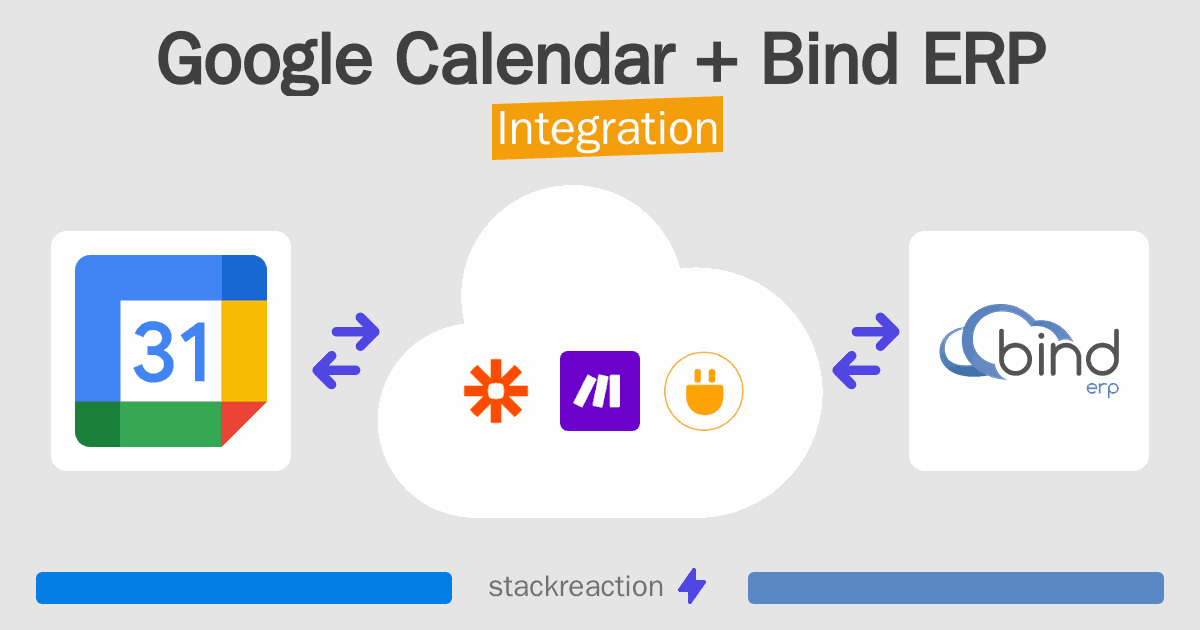 Google Calendar + Bind ERP
Integration

31

bind
erp

stackreaction